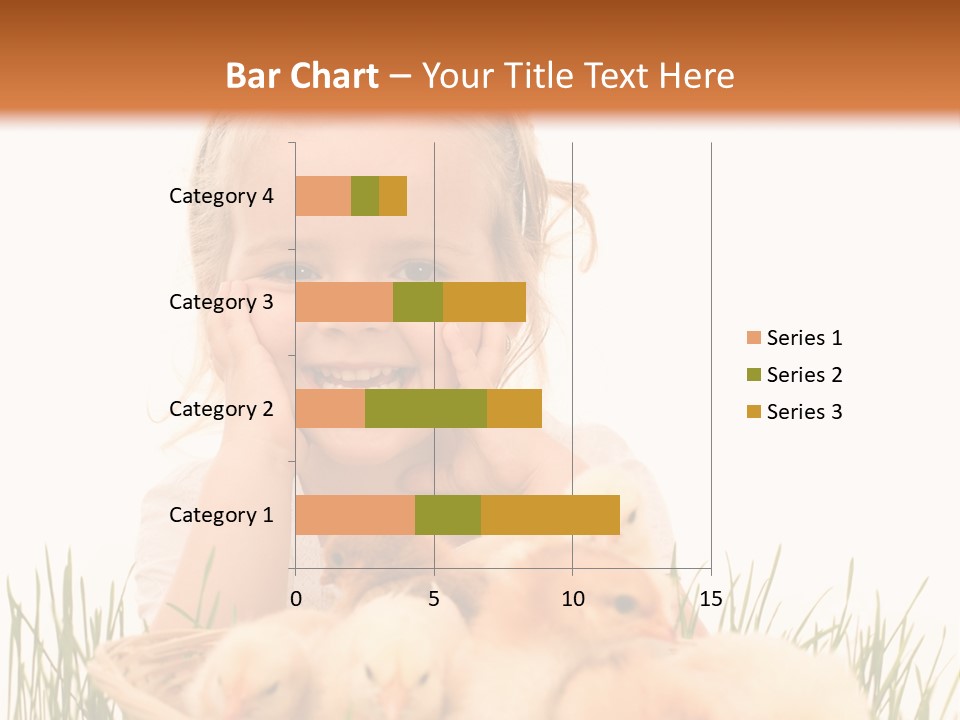 Bar Chart – Your Title Text Here

Category 4
Category 3
Category 2
Category 1

0 5 10 15

Series 1
Series 2
Series 3